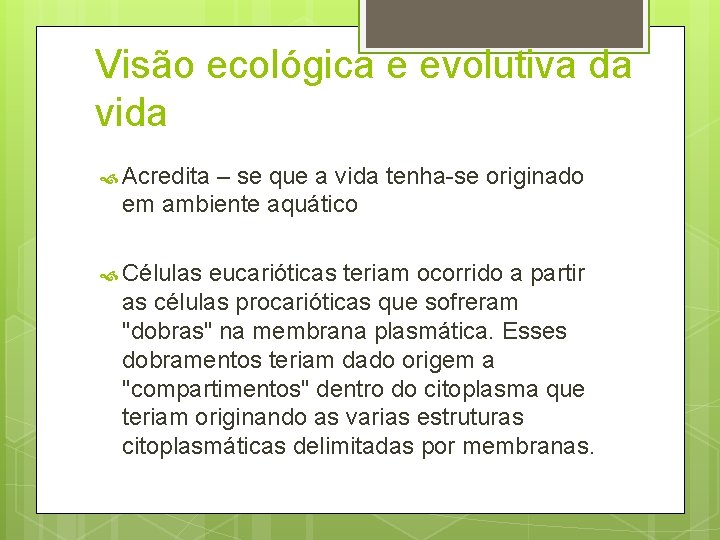 Visão ecológica e evolutiva da vida

Acredita – se que a vida tenha-se originado em ambiente aquático

Células eucarióticas teriam ocorrido a partir as células procarióticas que sofreram "dobras" na membrana plasmática. Esses dobramentos teriam dado origem a "compartimentos" dentro do citoplasma que teriam originando as varias estruturas citoplasmáticas delimitadas por membranas.